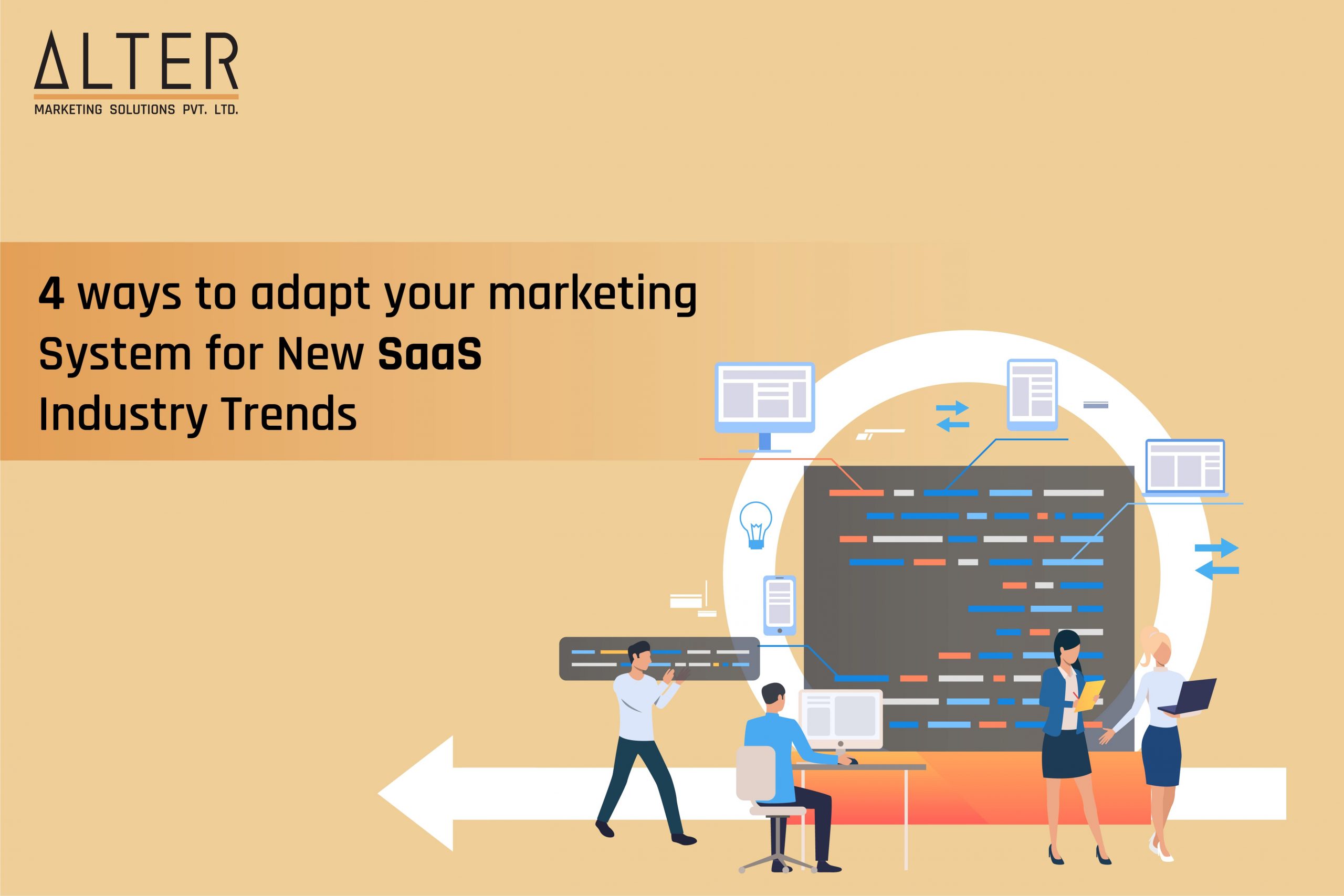 ALTER
MARKETING SOLUTIONS PVT. LTD.

4 ways to adapt your marketing System for New SaaS Industry Trends